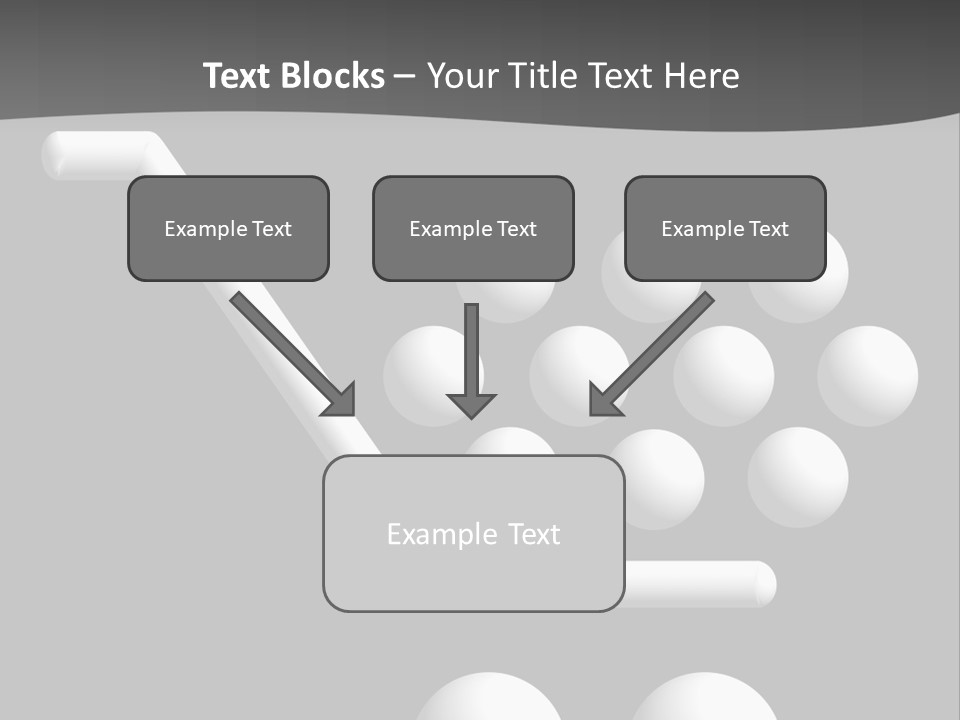 Text Blocks – Your Title Text Here

Example Text

Example Text

Example Text

Example Text